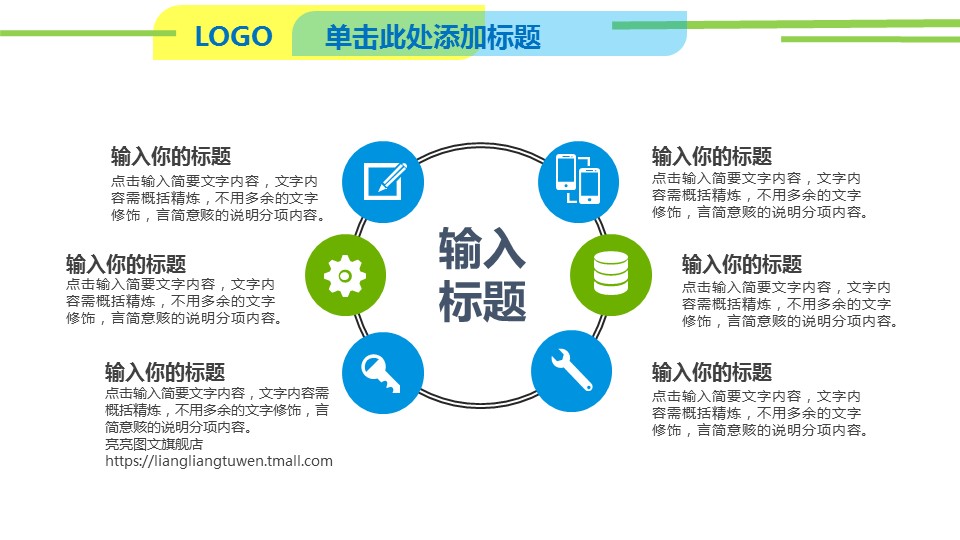 LOGO 单击此处添加标题

输入你的标题
点击输入简要文字内容，文字内容需概括精炼，不用多余的文字修饰，言简意赅的说明分项内容。

输入你的标题
点击输入简要文字内容，文字内容需概括精炼，不用多余的文字修饰，言简意赅的说明分项内容。

输入你的标题
点击输入简要文字内容，文字内容需概括精炼，不用多余的文字修饰，言简意赅的说明分项内容。
亮亮图文旗舰店
https://liangliangtuwen.tmall.com

输入标题

输入你的标题
点击输入简要文字内容，文字内容需概括精炼，不用多余的文字修饰，言简意赅的说明分项内容。

输入你的标题
点击输入简要文字内容，文字内容需概括精炼，不用多余的文字修饰，言简意赅的说明分项内容。

输入你的标题
点击输入简要文字内容，文字内容需概括精炼，不用多余的文字修饰，言简意赅的说明分项内容。